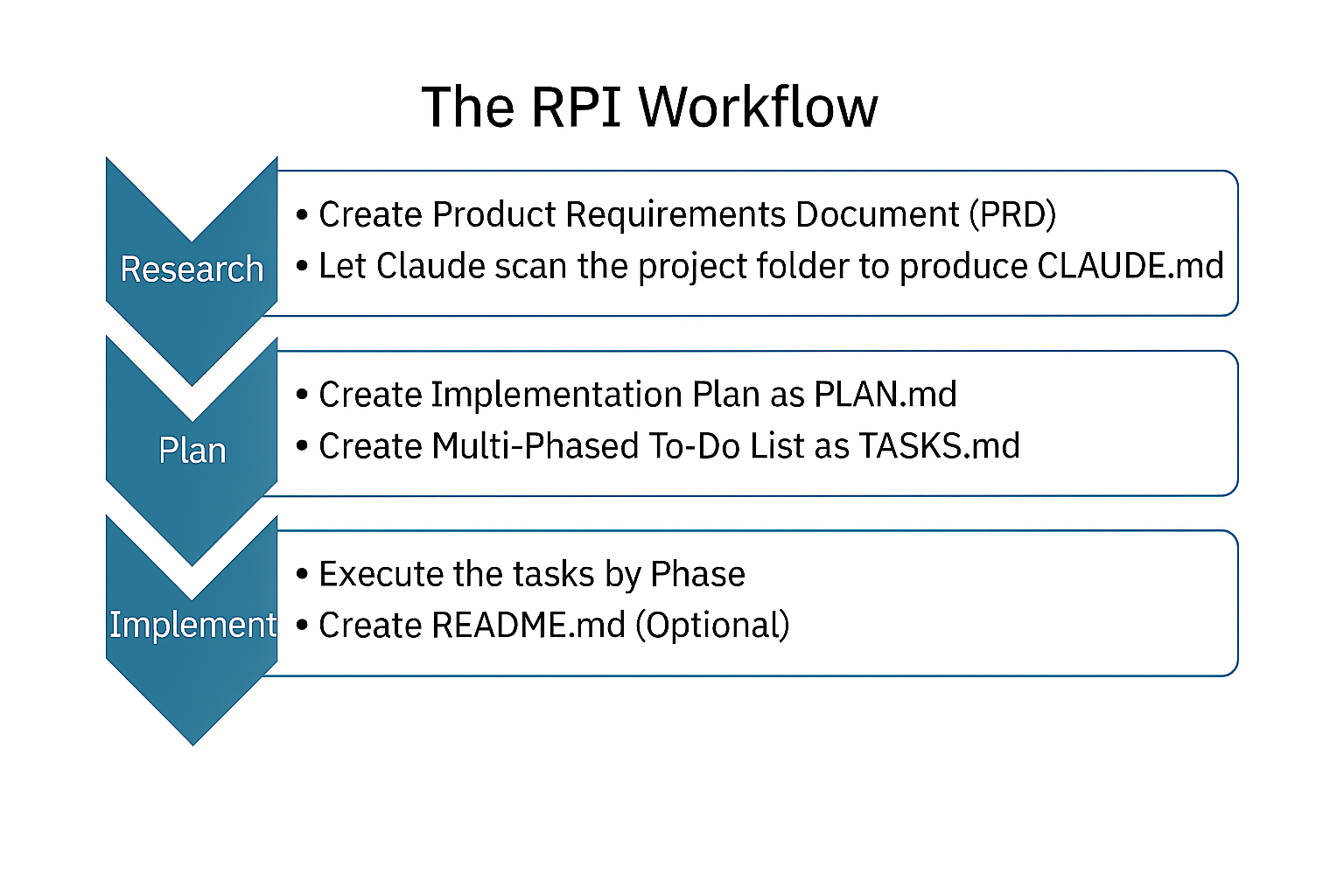 The RPI Workflow

Research
• Create Product Requirements Document (PRD)
• Let Claude scan the project folder to produce CLAUDE.md

Plan
• Create Implementation Plan as PLAN.md
• Create Multi-Phased To-Do List as TASKS.md

Implement
• Execute the tasks by Phase
• Create README.md (Optional)